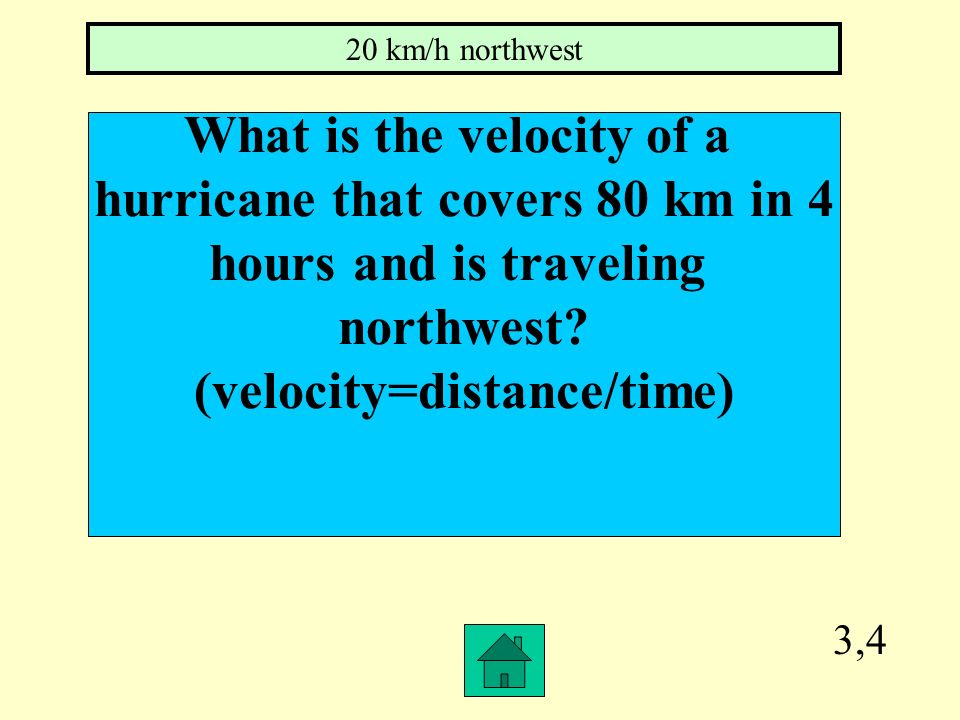 20 km/h northwest

What is the velocity of a hurricane that covers 80 km in 4 hours and is traveling northwest? (velocity=distance/time)

3,4